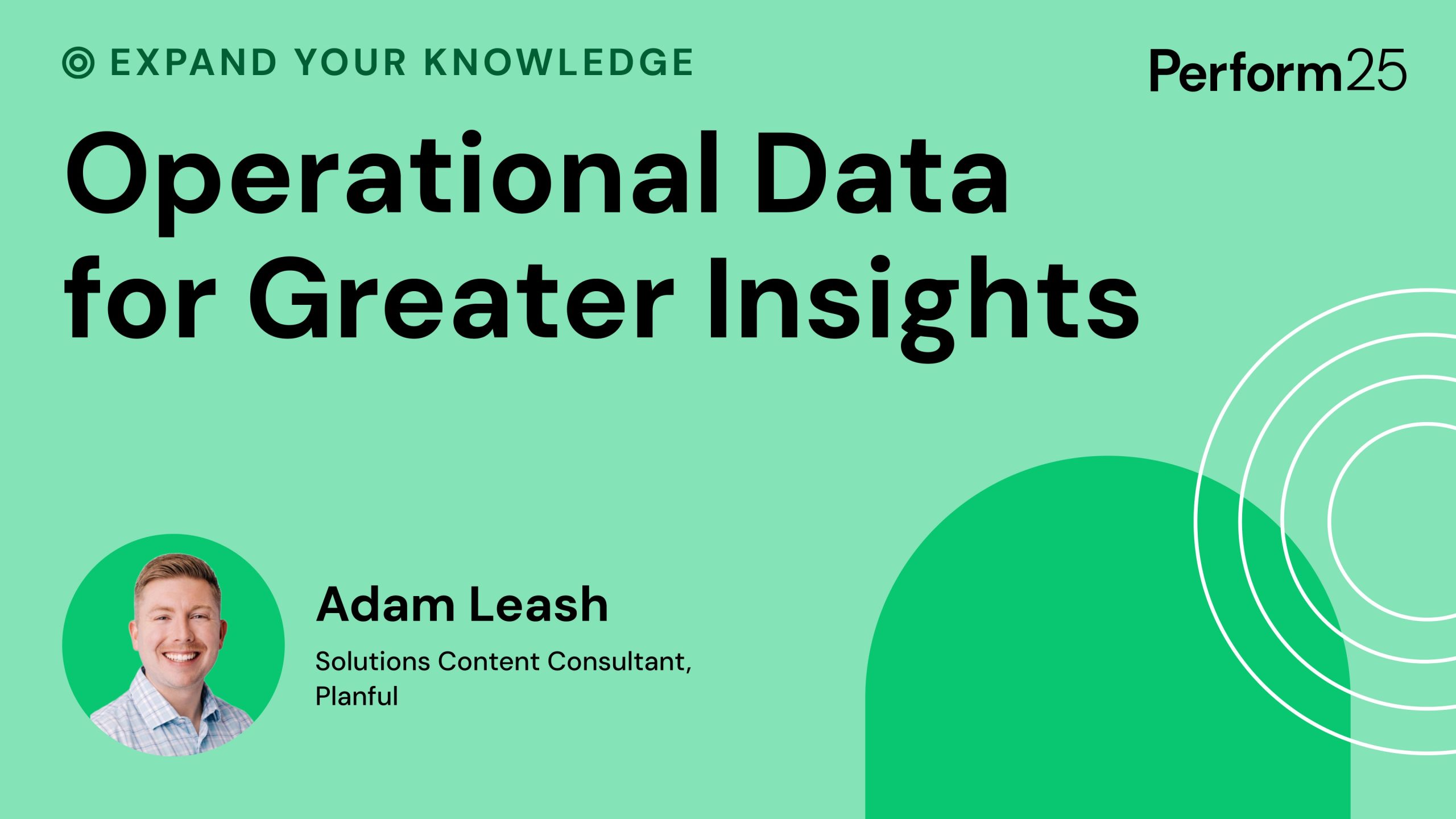 EXPAND YOUR KNOWLEDGE

Perform25

Operational Data for Greater Insights

Adam Leash

Solutions Content Consultant, Planful